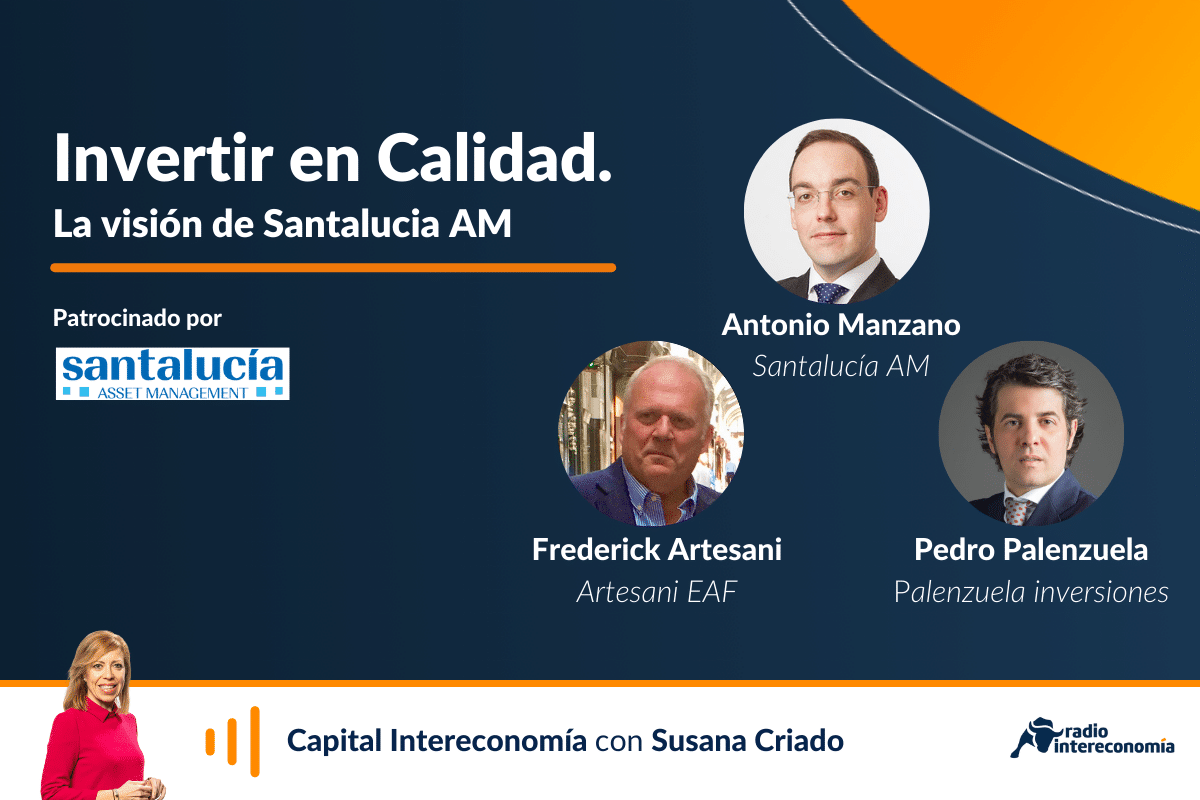 Invertir en Calidad.
La visión de Santalucia AM

Patrocinado por

santalucía
ASSET MANAGEMENT

Antonio Manzano
Santalucía AM

Frederick Artesani
Artesani EAF

Pedro Palenzuela
Palenzuela inversiones

Capital Intereconomía con Susana Criado

radio intereconomía